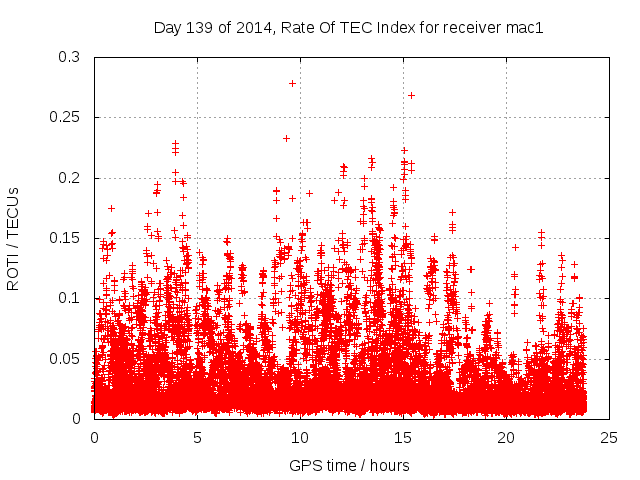 Day 139 of 2014, Rate Of TEC Index for receiver mac1

ROTI / TECUs

0.3
0.25
0.2
0.15
0.1
0.05
0

0
5
10
15
20
25

GPS time / hours